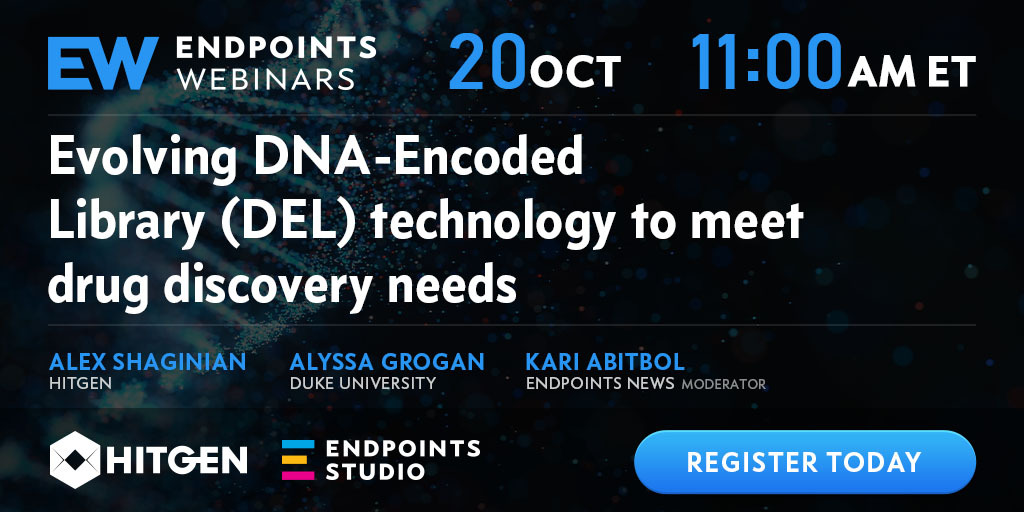 EW ENDPOINTS WEBINARS 20 OCT 11:00 AM ET

Evolving DNA-Encoded Library (DEL) technology to meet drug discovery needs

ALEX SHAGINIAN
HITGEN

ALYSSA GROGAN
DUKE UNIVERSITY

KARI ABITBOL
ENDPOINTS NEWS MODERATOR

HITGEN

ENDPOINTS STUDIO

REGISTER TODAY